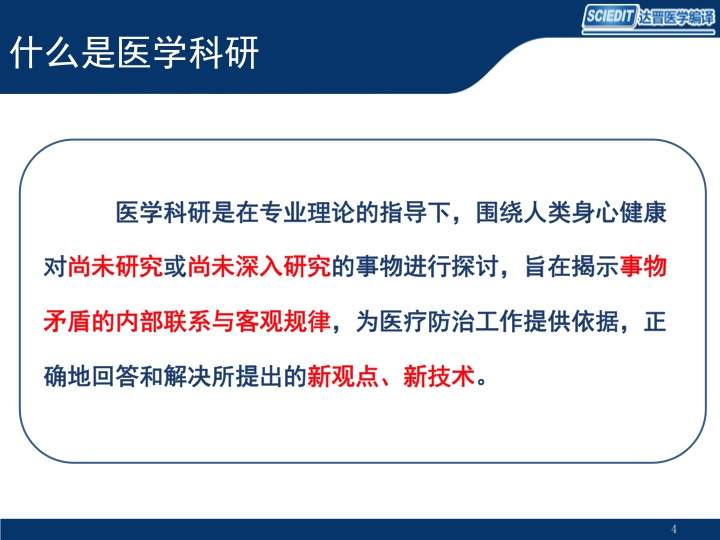 SCIEDIT 达晋医学编译

什么是医学科研

医学科研是在专业理论的指导下，围绕人类身心健康对尚未研究或尚未深入研究的事物进行探讨，旨在揭示事物矛盾的内部联系与客观规律，为医疗防治工作提供依据，正确地回答和解决所提出的新观点、新技术。

4